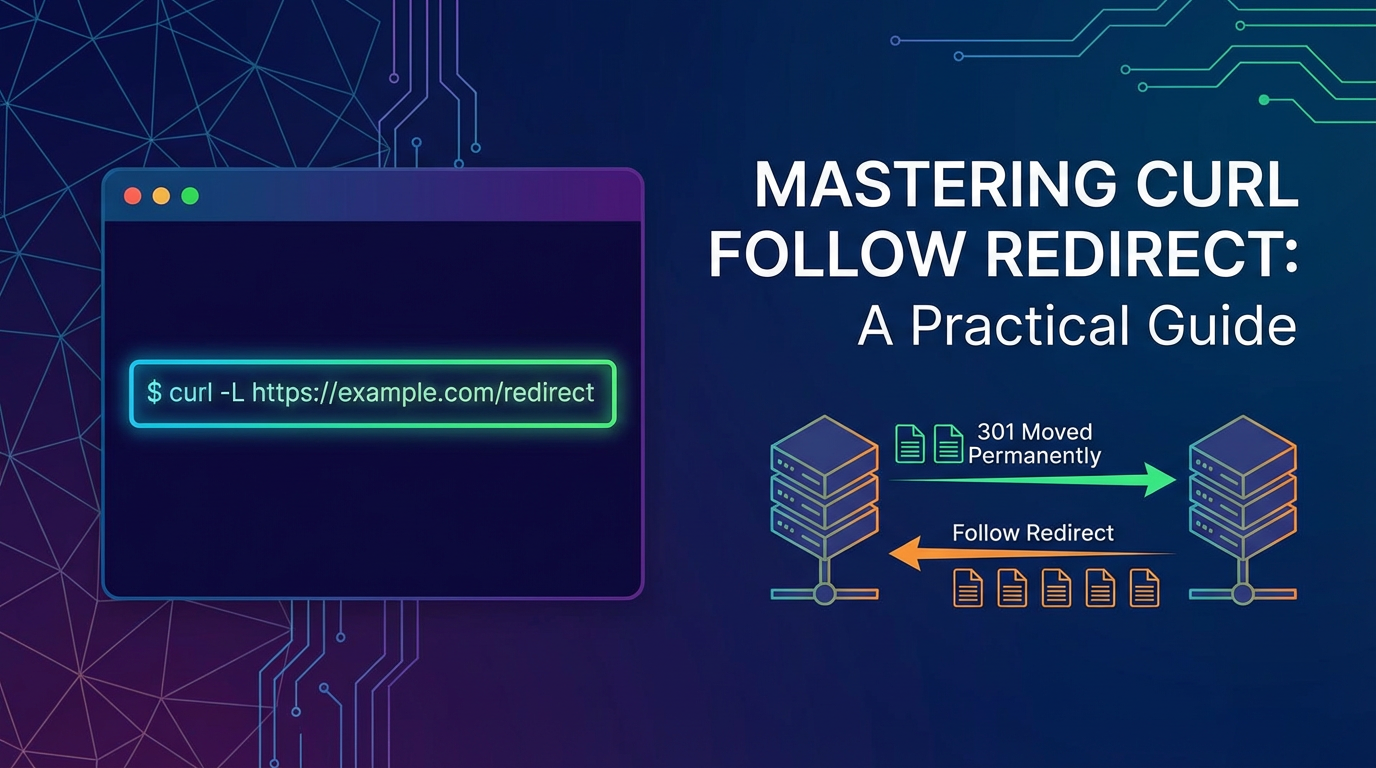 $ curl -L https://example.com/redirect

MASTERING CURL FOLLOW REDIRECT:
A Practical Guide

301 Moved Permanently

Follow Redirect